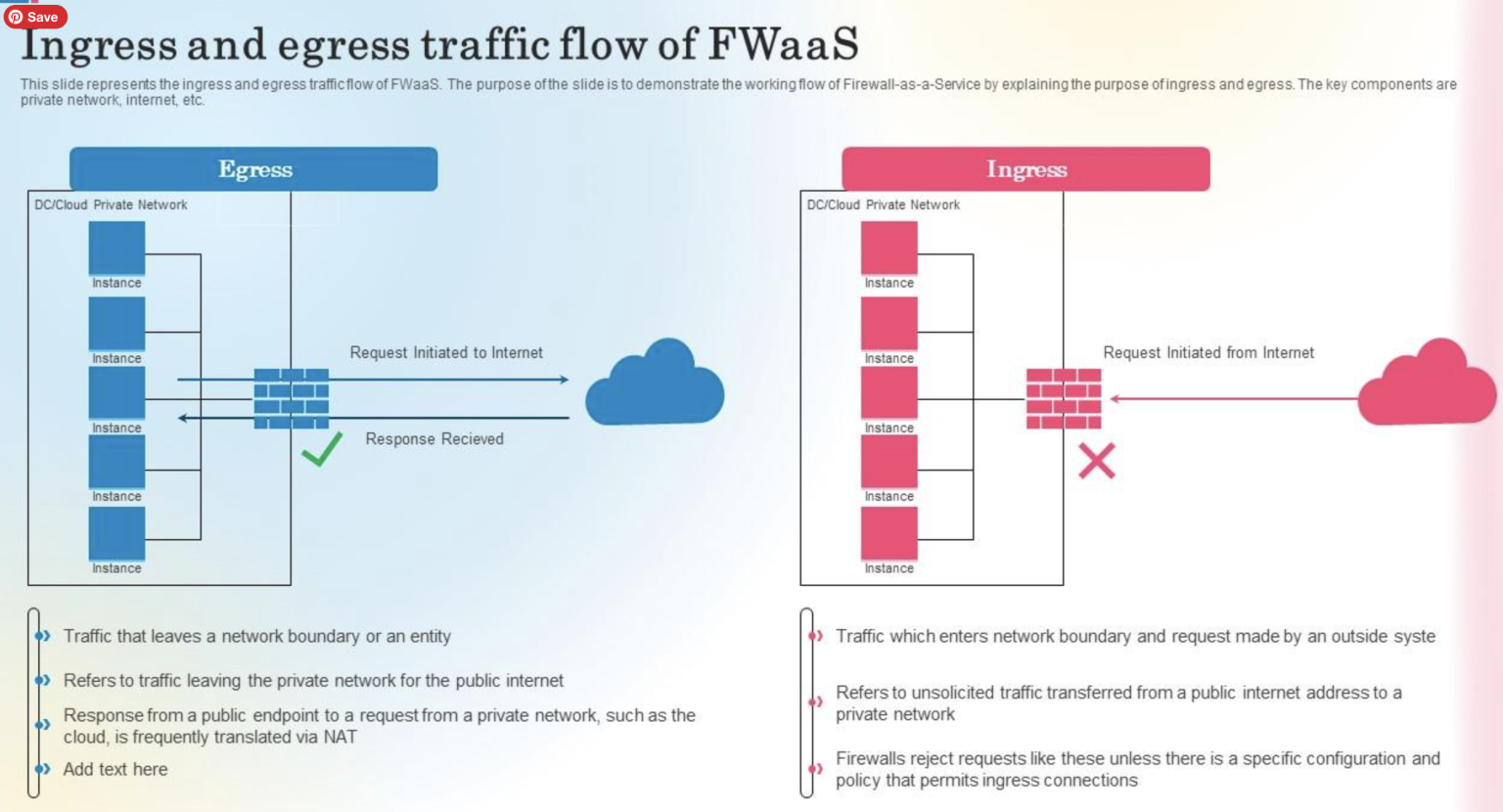 Save

Ingress and egress traffic flow of FWaaS

This slide represents the ingress and egress traffic flow of FWaaS. The purpose of the slide is to demonstrate the working flow of Firewall-as-a-Service by explaining the purpose of ingress and egress. The key components are private network, internet, etc.

Egress

DC/Cloud Private Network

Instance

Instance

Instance

Instance

Instance

Request Initiated to Internet

Response Recieved

Traffic that leaves a network boundary or an entity

Refers to traffic leaving the private network for the public internet

Response from a public endpoint to a request from a private network, such as the cloud, is frequently translated via NAT

Add text here

Ingress

DC/Cloud Private Network

Instance

Instance

Instance

Instance

Instance

Request Initiated from Internet

Traffic which enters network boundary and request made by an outside syste

Refers to unsolicited traffic transferred from a public internet address to a private network

Firewalls reject requests like these unless there is a specific configuration and policy that permits ingress connections